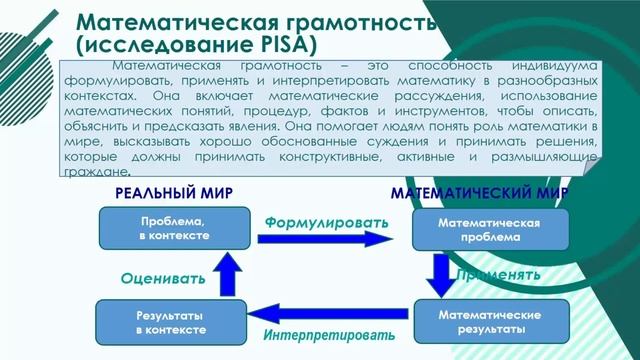 Математическая грамотность (исследование PISA)

Математическая грамотность – это способность индивидуума формулировать, применять и интерпретировать математику в разнообразных контекстах. Она включает математические рассуждения, использование математических понятий, процедур, фактов и инструментов, чтобы описать, объяснить и предсказать явления. Она помогает людям понять роль математики в мире, высказывать хорошо обоснованные суждения и принимать решения, которые должны принимать конструктивные, активные и размышляющие граждане.

РЕАЛЬНЫЙ МИР

МАТЕМАТИЧЕСКИЙ МИР

Проблема, в контексте

Формулировать

Математическая проблема

Оценивать

Применять

Результаты в контексте

Интерпретировать

Математические результаты